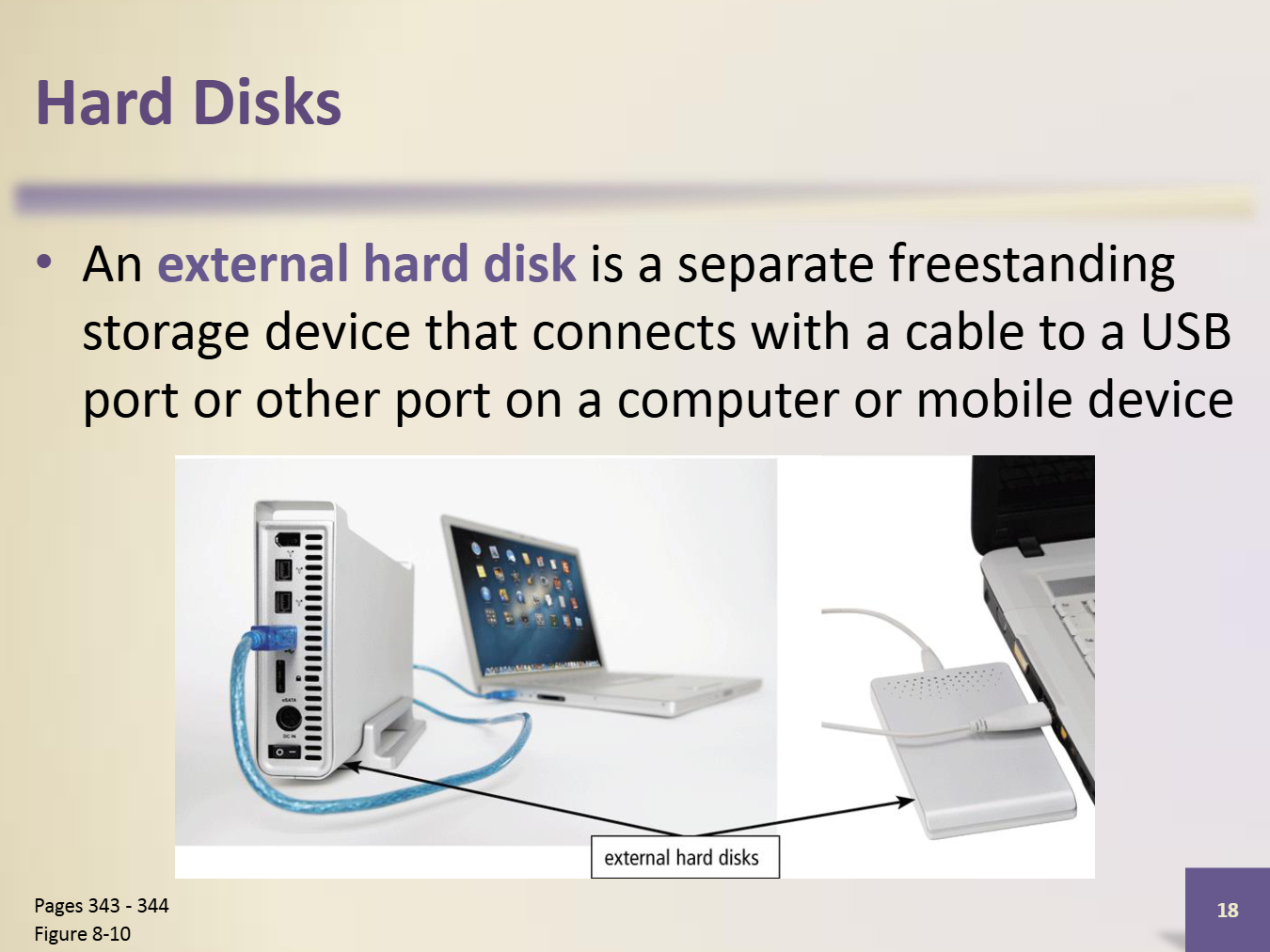 Hard Disks

• An external hard disk is a separate freestanding storage device that connects with a cable to a USB port or other port on a computer or mobile device

eSATA

DC IN

external hard disks

Pages 343 - 344
Figure 8-10

18